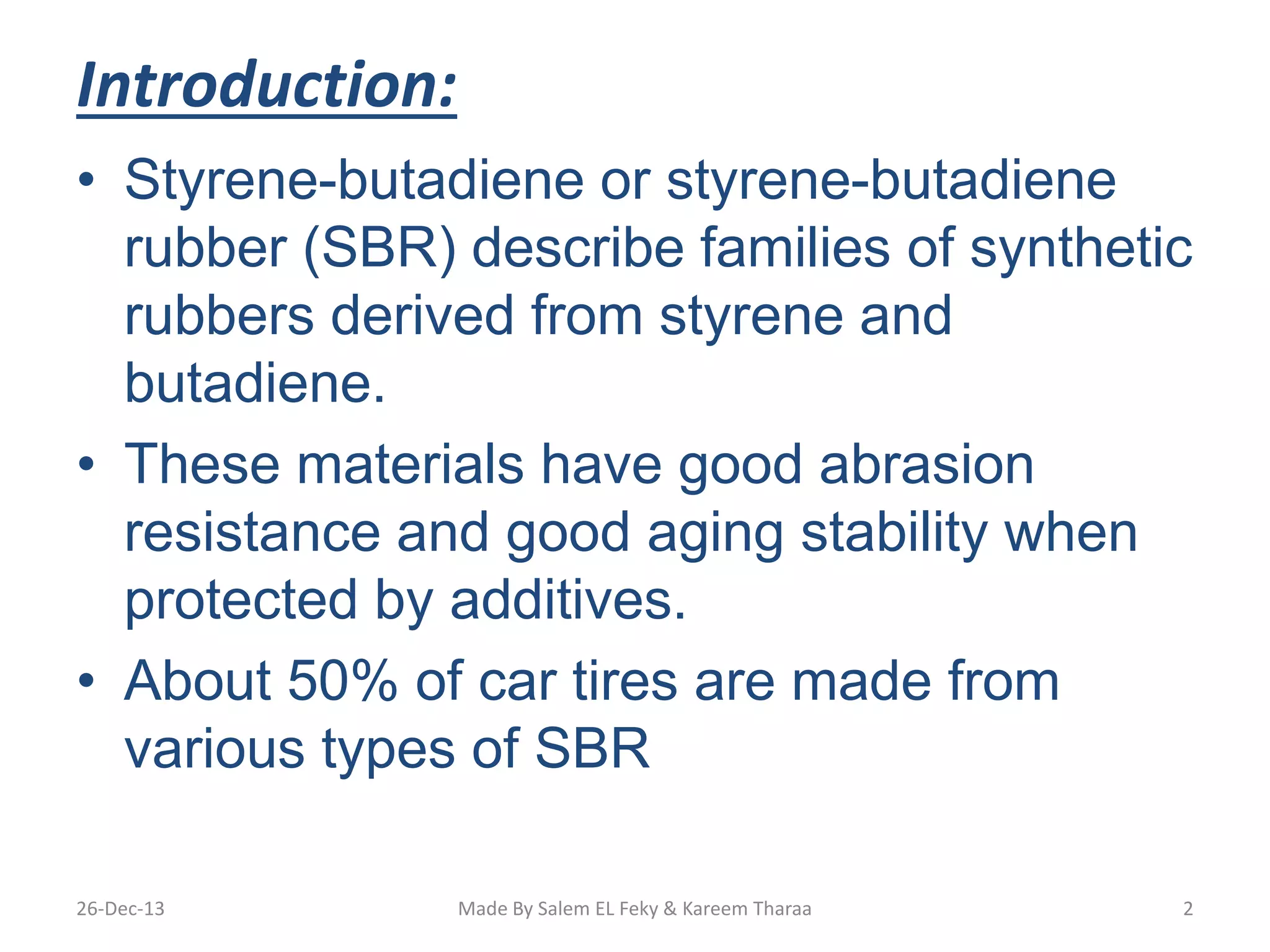 Introduction:

• Styrene-butadiene or styrene-butadiene rubber (SBR) describe families of synthetic rubbers derived from styrene and butadiene.

• These materials have good abrasion resistance and good aging stability when protected by additives.

• About 50% of car tires are made from various types of SBR

26-Dec-13

Made By Salem EL Feky & Kareem Tharaa

2